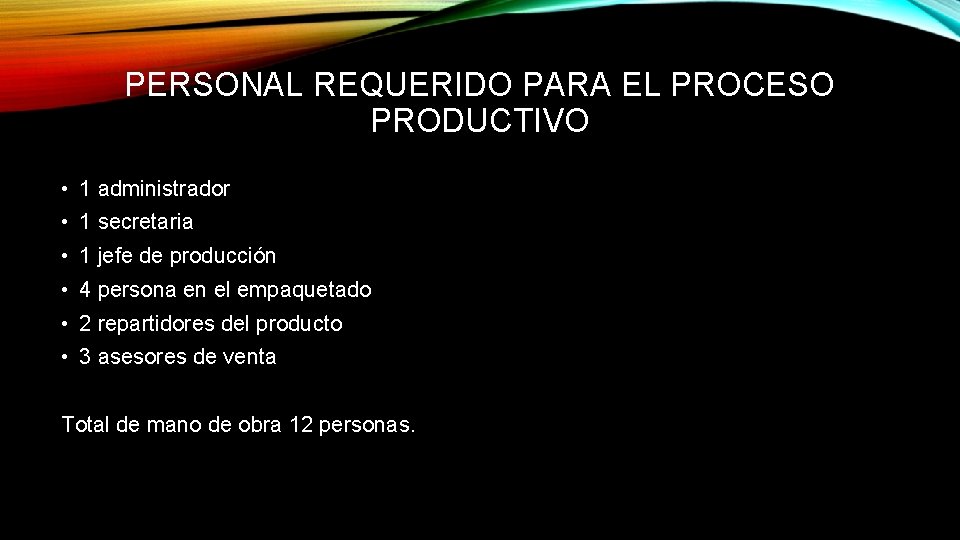 PERSONAL REQUERIDO PARA EL PROCESO PRODUCTIVO

• 1 administrador
• 1 secretaria
• 1 jefe de producción
• 4 persona en el empaquetado
• 2 repartidores del producto
• 3 asesores de venta

Total de mano de obra 12 personas.